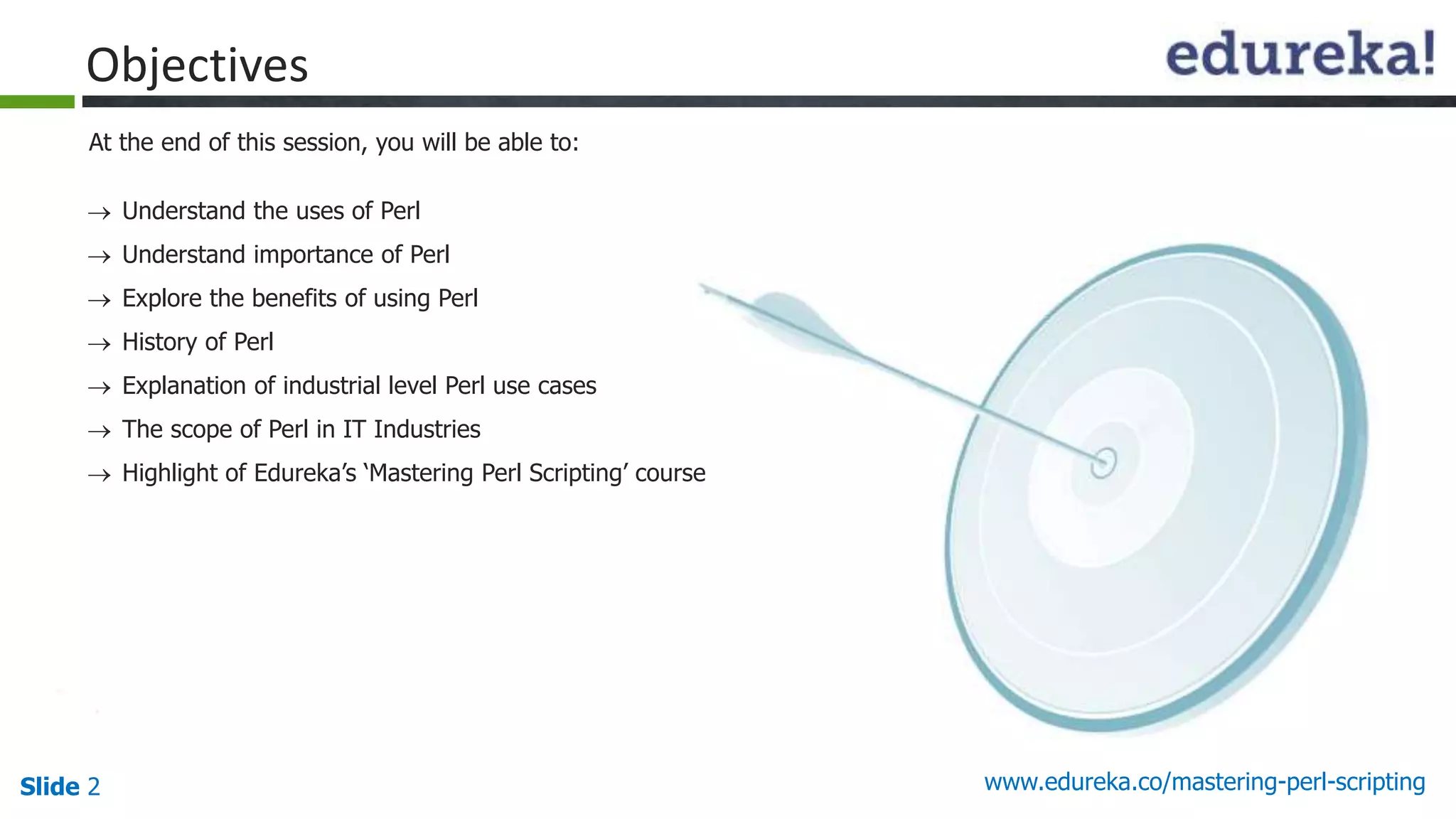 Objectives

edureka!

At the end of this session, you will be able to:

→ Understand the uses of Perl

→ Understand importance of Perl

→ Explore the benefits of using Perl

→ History of Perl

→ Explanation of industrial level Perl use cases

→ The scope of Perl in IT Industries

→ Highlight of Edureka's 'Mastering Perl Scripting' course

Slide 2

www.edureka.co/mastering-perl-scripting